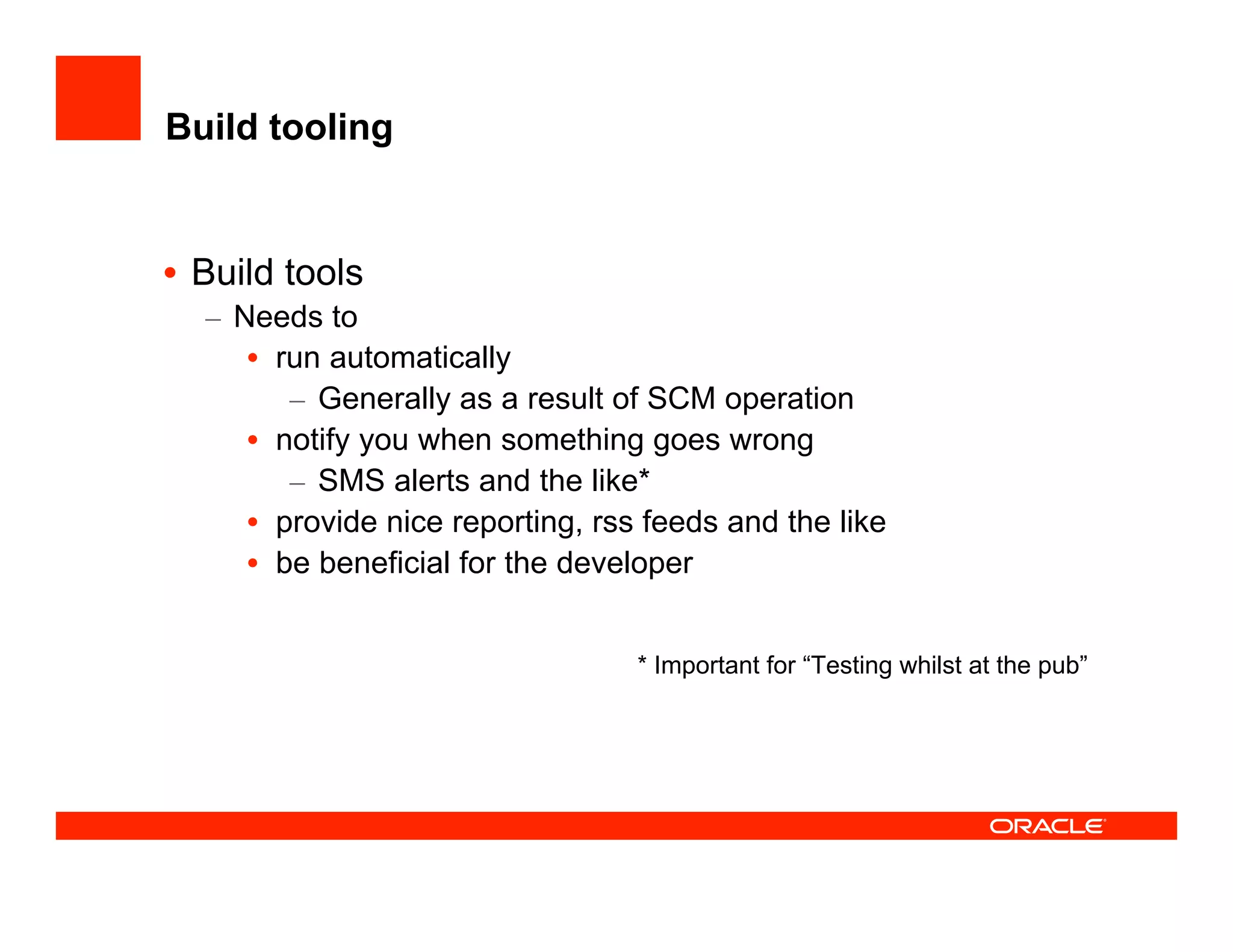 Build tooling

• Build tools
– Needs to
• run automatically
– Generally as a result of SCM operation
• notify you when something goes wrong
– SMS alerts and the like*
• provide nice reporting, rss feeds and the like
• be beneficial for the developer

* Important for “Testing whilst at the pub”

ORACLE